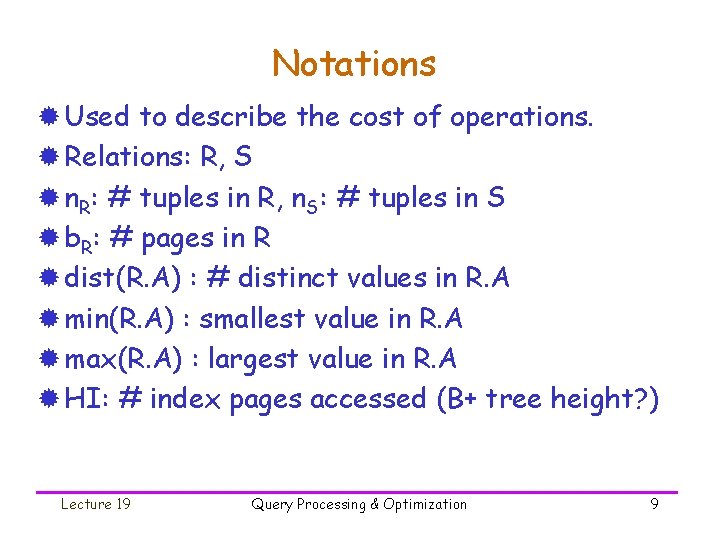 Notations

Used to describe the cost of operations.

Relations: R, S

$n_R$: # tuples in R, $n_S$: # tuples in S

$b_R$: # pages in R

dist(R.A) : # distinct values in R.A

min(R.A) : smallest value in R.A

max(R.A) : largest value in R.A

HI: # index pages accessed (B+ tree height?)

Lecture 19 Query Processing & Optimization 9